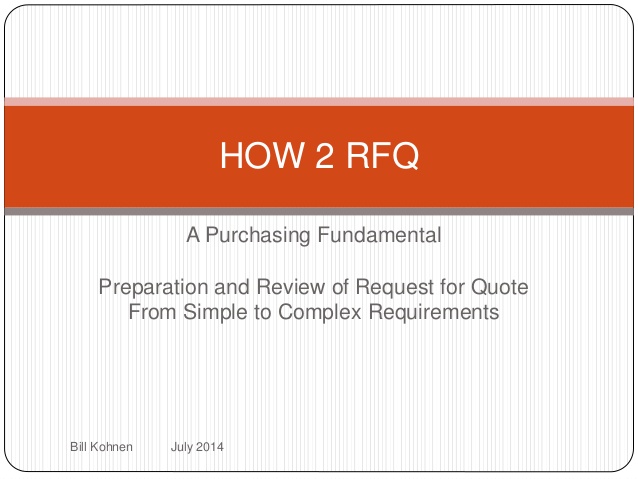 HOW 2 RFQ

A Purchasing Fundamental

Preparation and Review of Request for Quote
From Simple to Complex Requirements

Bill Kohnen July 2014